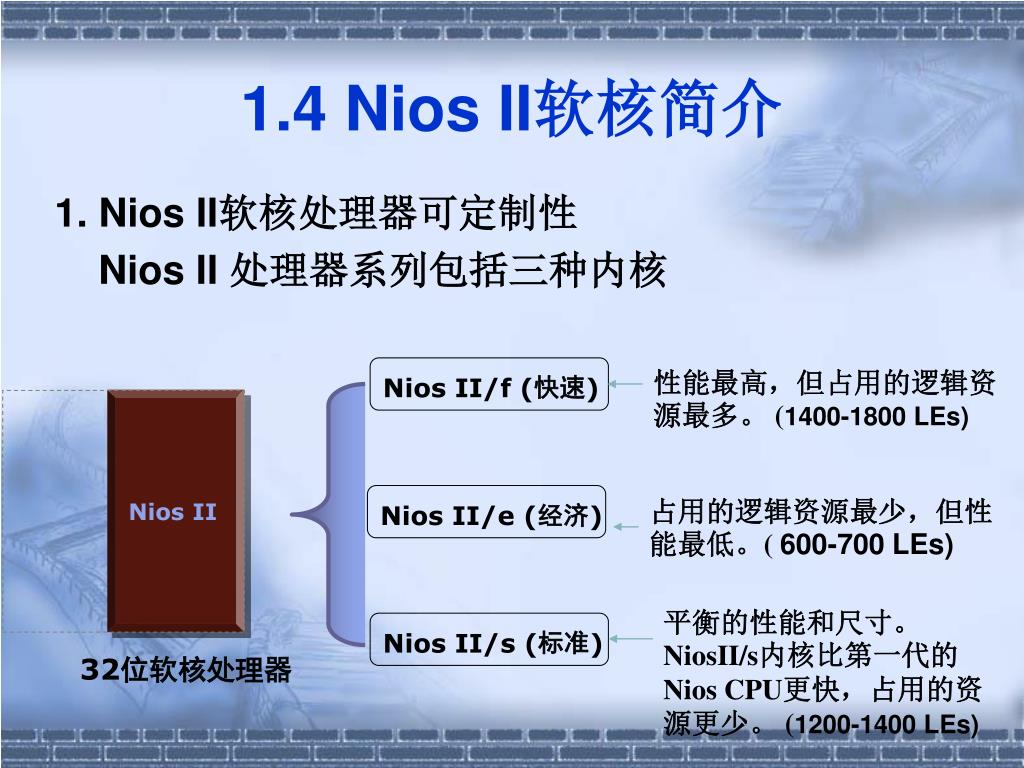 1.4 Nios II软核简介

1. Nios II软核处理器可定制性

Nios II 处理器系列包括三种内核

Nios II

32位软核处理器

Nios II/f (快速)

性能最高，但占用的逻辑资源最多。 (1400-1800 LEs)

Nios II/e (经济)

占用的逻辑资源最少，但性能最低。( 600-700 LEs)

Nios II/s (标准)

平衡的性能和尺寸。NiosII/s内核比第一代的Nios CPU更快，占用的资源更少。 (1200-1400 LEs)